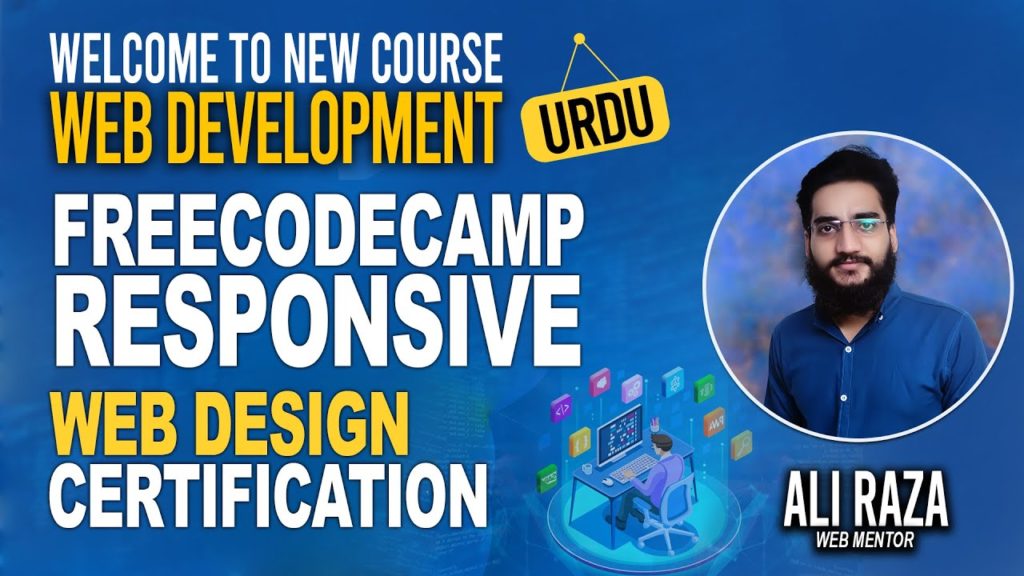 WELCOME TO NEW COURSE
WEB DEVELOPMENT
URDU
FREECODECAMP
RESPONSIVE
WEB DESIGN
CERTIFICATION
ALI RAZA
WEB MENTOR